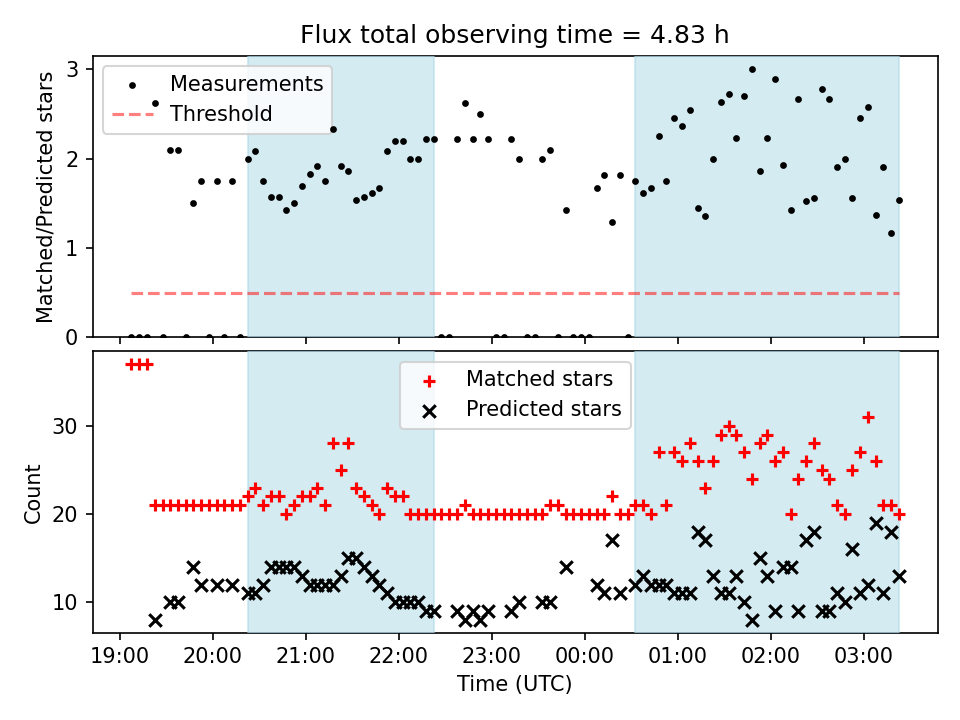 Flux total observing time = 4.83 h

Measurements
Threshold

Matched/Predicted stars
3
2
1
0

Matched stars
Predicted stars

Count
30
20
10

19:00
20:00
21:00
22:00
23:00
00:00
01:00
02:00
03:00
Time (UTC)